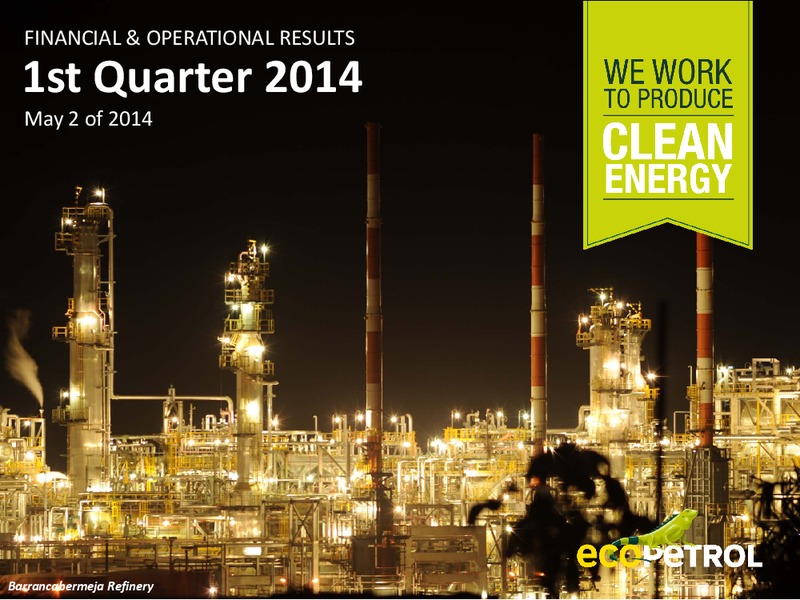 FINANCIAL & OPERATIONAL RESULTS
1st Quarter 2014
May 2 of 2014

WE WORK TO PRODUCE CLEAN ENERGY

ecopetrol

Barrancabermeja Refinery